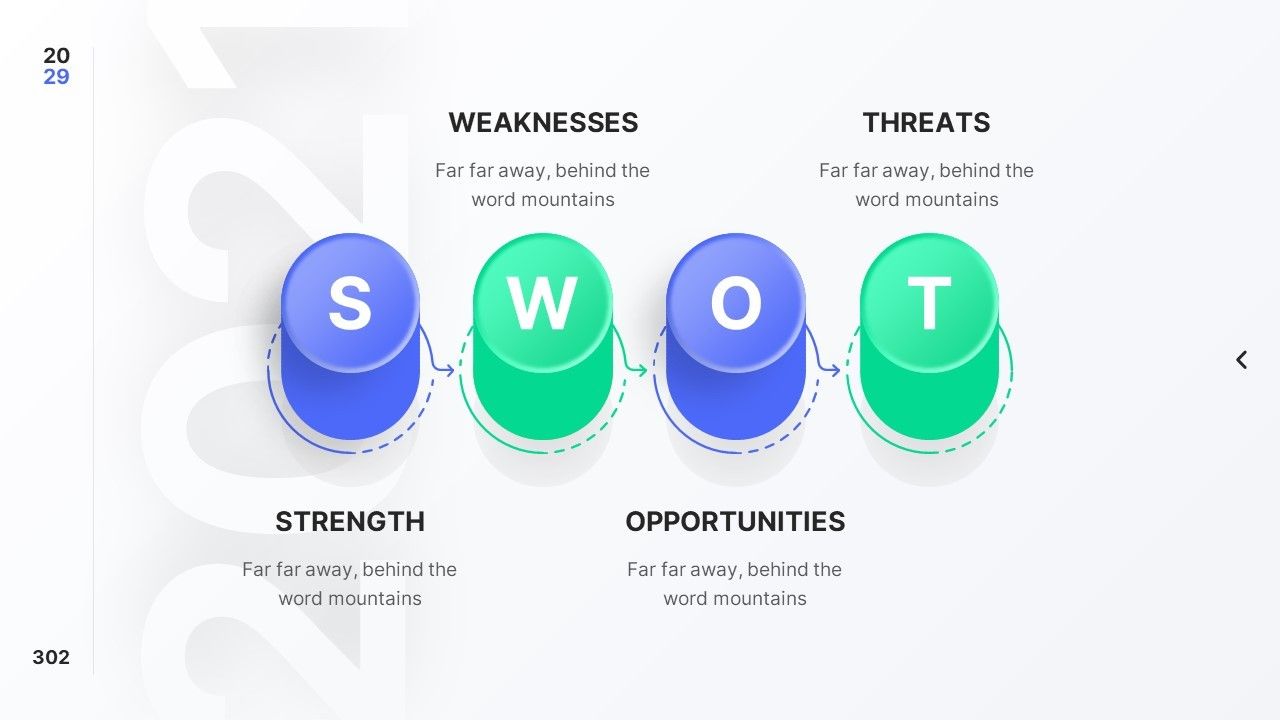 20
29

2021

WEAKNESSES

Far far away, behind the word mountains

THREATS

Far far away, behind the word mountains

S W O T

STRENGTH

Far far away, behind the word mountains

OPPORTUNITIES

Far far away, behind the word mountains

302